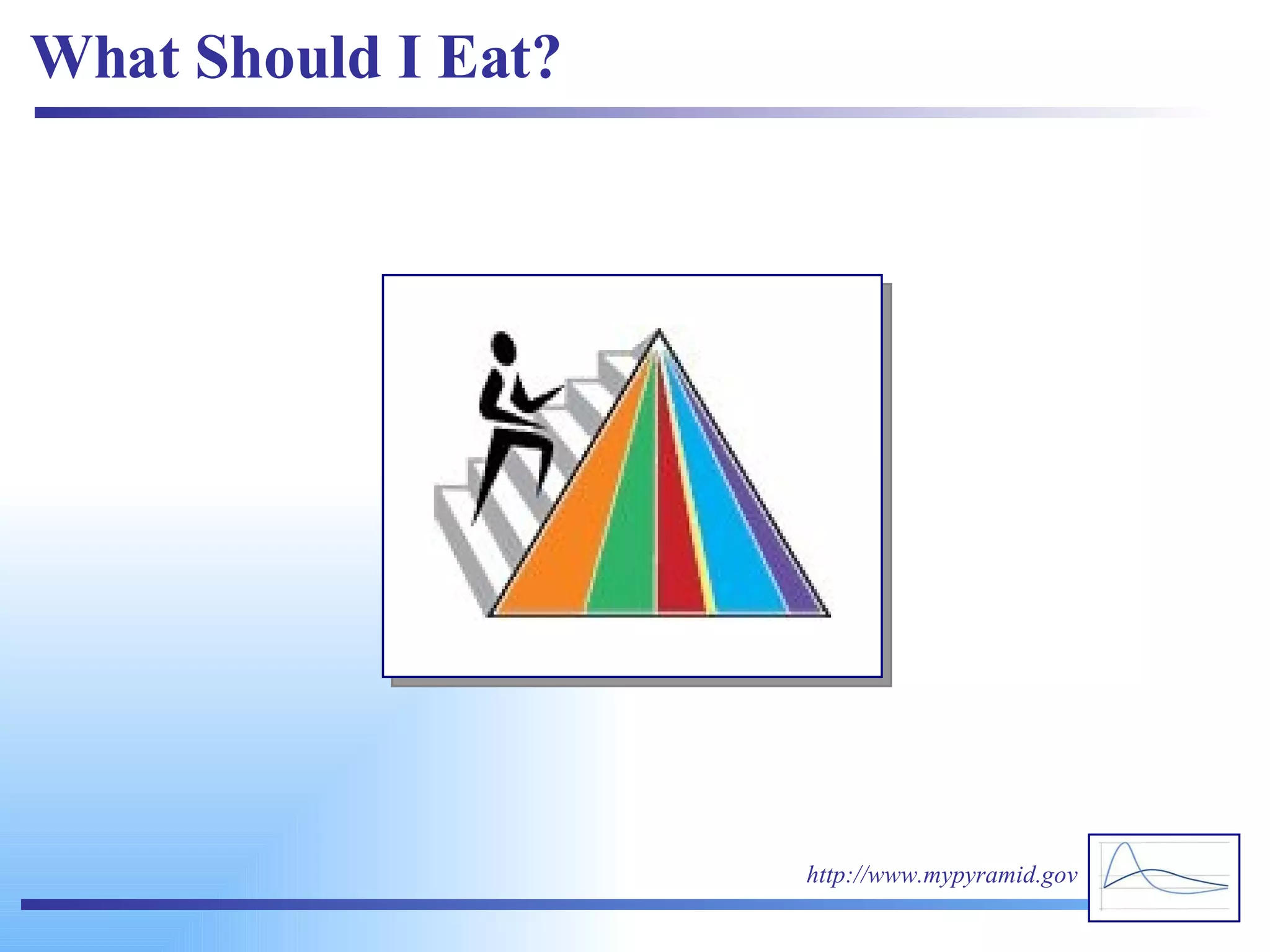 What Should I Eat?

http://www.mypyramid.gov